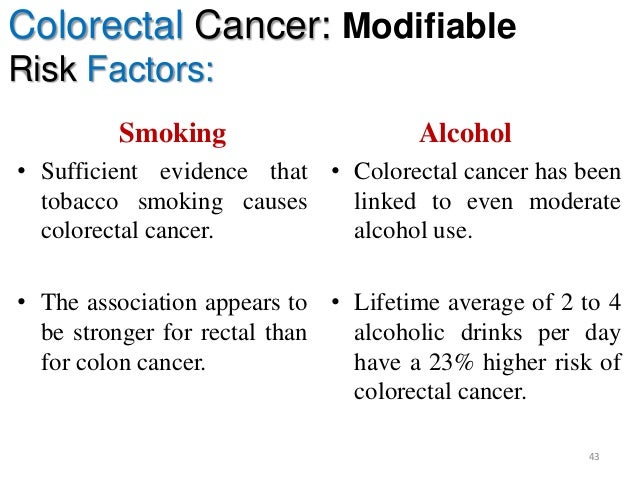 Colorectal Cancer: Modifiable Risk Factors:

Smoking

• Sufficient evidence that tobacco smoking causes colorectal cancer.

• The association appears to be stronger for rectal than for colon cancer.

Alcohol

• Colorectal cancer has been linked to even moderate alcohol use.

• Lifetime average of 2 to 4 alcoholic drinks per day have a 23% higher risk of colorectal cancer.

43